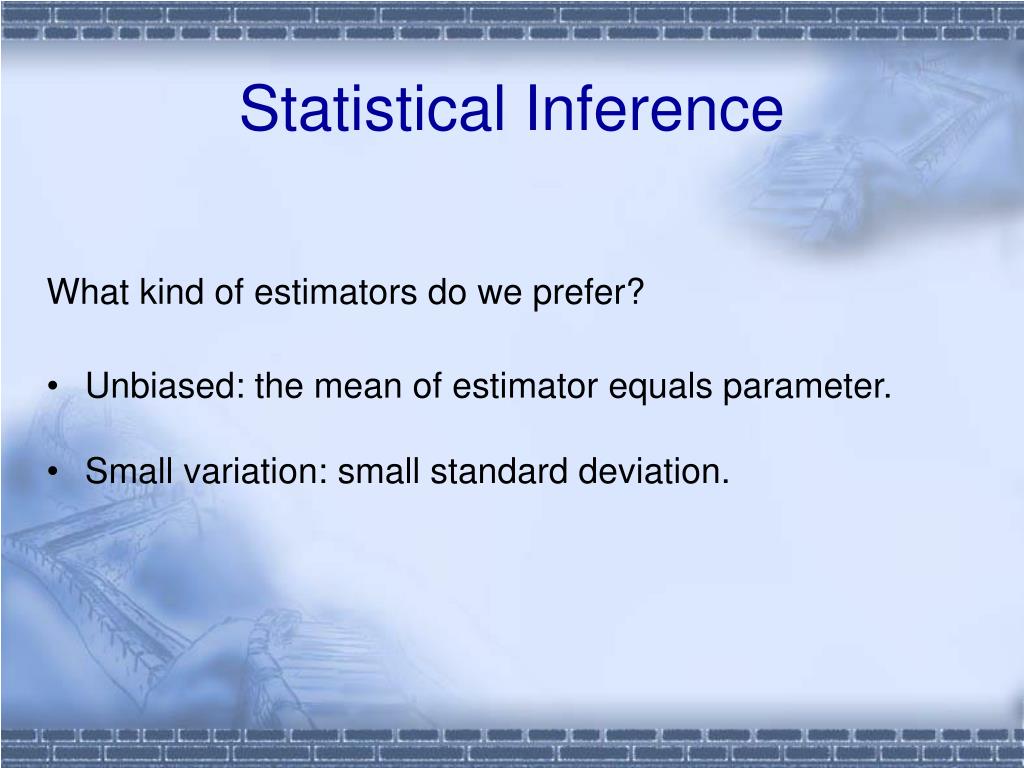 Statistical Inference

What kind of estimators do we prefer?

• Unbiased: the mean of estimator equals parameter.

• Small variation: small standard deviation.